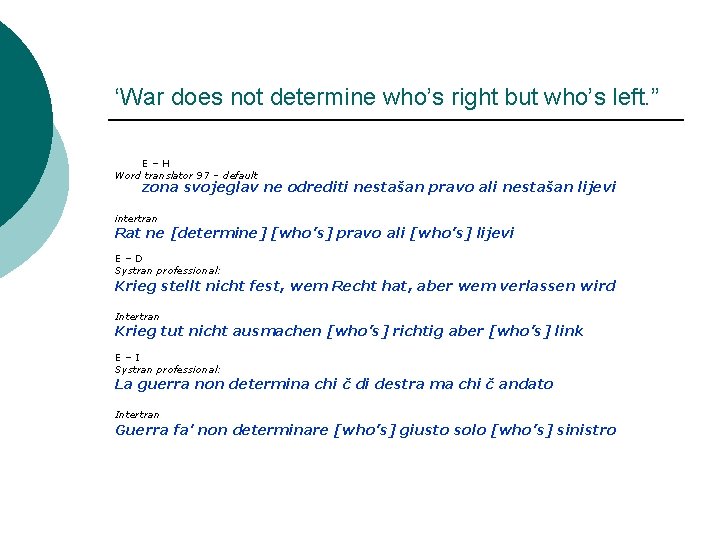 ‘War does not determine who’s right but who’s left.”

E – H
Word translator 97 – default
zona svojeglav ne odrediti nestašan pravo ali nestašan lijevi

intertran
Rat ne [determine] [who's] pravo ali [who's] lijevi

E – D
Systran professional:
Krieg stellt nicht fest, wem Recht hat, aber wem verlassen wird

Intertran
Krieg tut nicht ausmachen [who's] richtig aber [who's] link

E – I
Systran professional:
La guerra non determina chi č di destra ma chi č andato

Intertran
Guerra fa' non determinare [who's] giusto solo [who's] sinistro